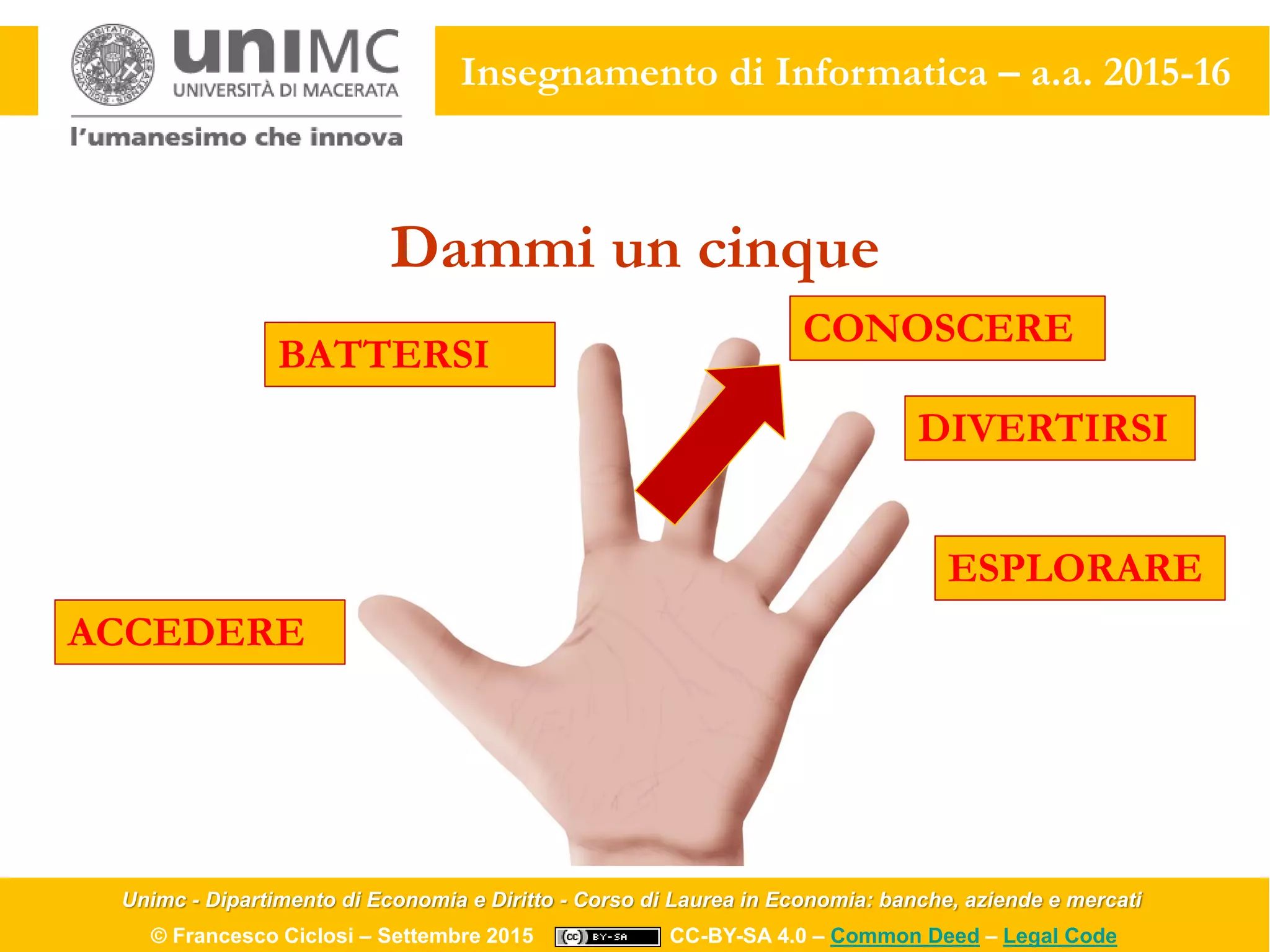 unIMC
UNIVERSITÀ DI MACERATA
l'umanesimo che innova

Insegnamento di Informatica – a.a. 2015-16

Dammi un cinque

BATTERSI

CONOSCERE

DIVERTIRSI

ESPLORARE

ACCEDERE

Unimc - Dipartimento di Economia e Diritto - Corso di Laurea in Economia: banche, aziende e mercati

© Francesco Ciclosi – Settembre 2015 cc BY-SA CC-BY-SA 4.0 – Common Deed – Legal Code